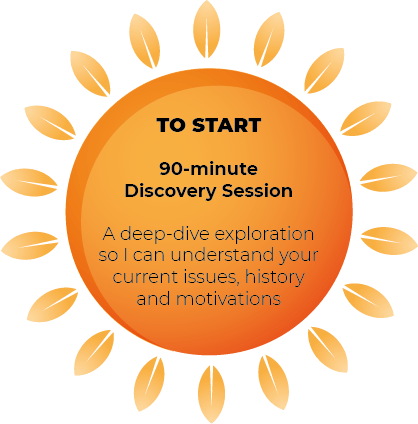 TO START

90-minute Discovery Session

A deep-dive exploration so I can understand your current issues, history and motivations